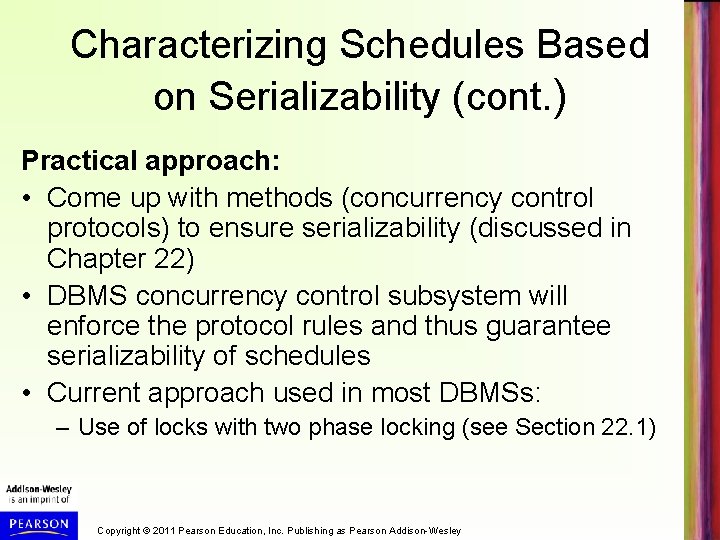 Characterizing Schedules Based on Serializability (cont.)

Practical approach:

• Come up with methods (concurrency control protocols) to ensure serializability (discussed in Chapter 22)

• DBMS concurrency control subsystem will enforce the protocol rules and thus guarantee serializability of schedules

• Current approach used in most DBMSs:
– Use of locks with two phase locking (see Section 22.1)

Addison-Wesley is an imprint of

PEARSON

Copyright © 2011 Pearson Education, Inc. Publishing as Pearson Addison-Wesley